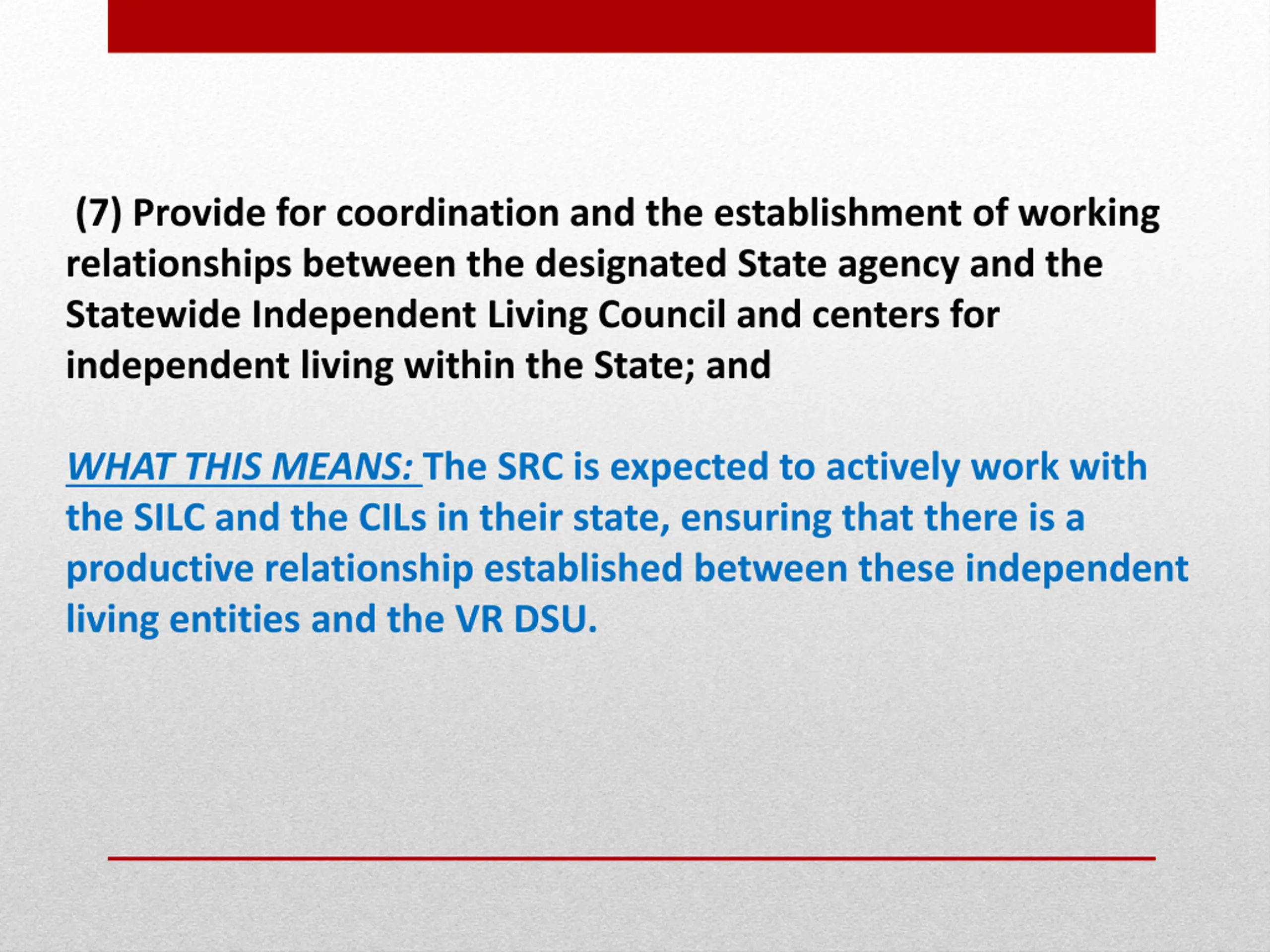 (7) Provide for coordination and the establishment of working relationships between the designated State agency and the Statewide Independent Living Council and centers for independent living within the State; and

WHAT THIS MEANS: The SRC is expected to actively work with the SILC and the CILs in their state, ensuring that there is a productive relationship established between these independent living entities and the VR DSU.